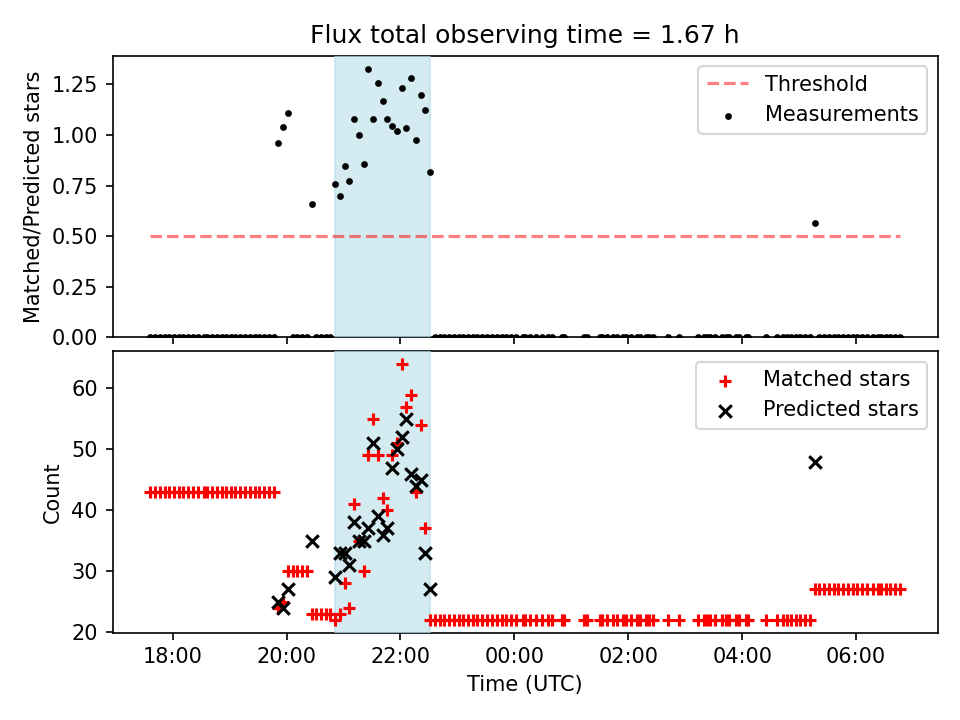 Flux total observing time = 1.67 h

Matched/Predicted stars

1.25
1.00
0.75
0.50
0.25
0.00

Threshold
Measurements

Count

60
50
40
30
20

Matched stars
Predicted stars

18:00
20:00
22:00
00:00
02:00
04:00
06:00

Time (UTC)